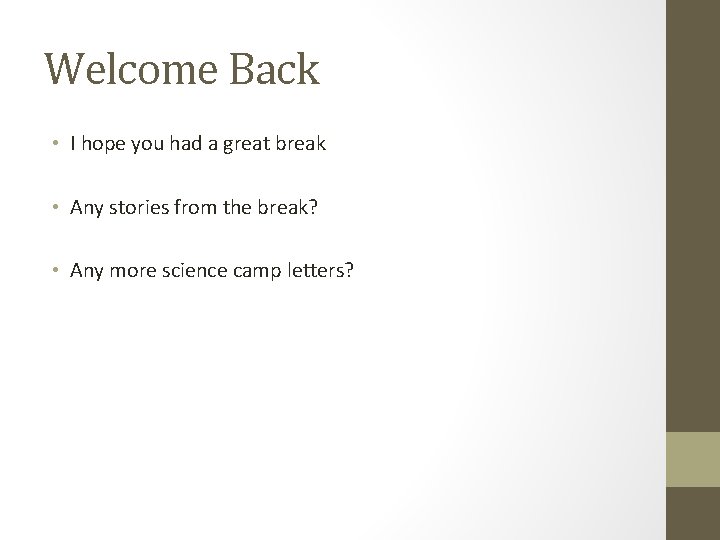 Welcome Back

• I hope you had a great break

• Any stories from the break?

• Any more science camp letters?